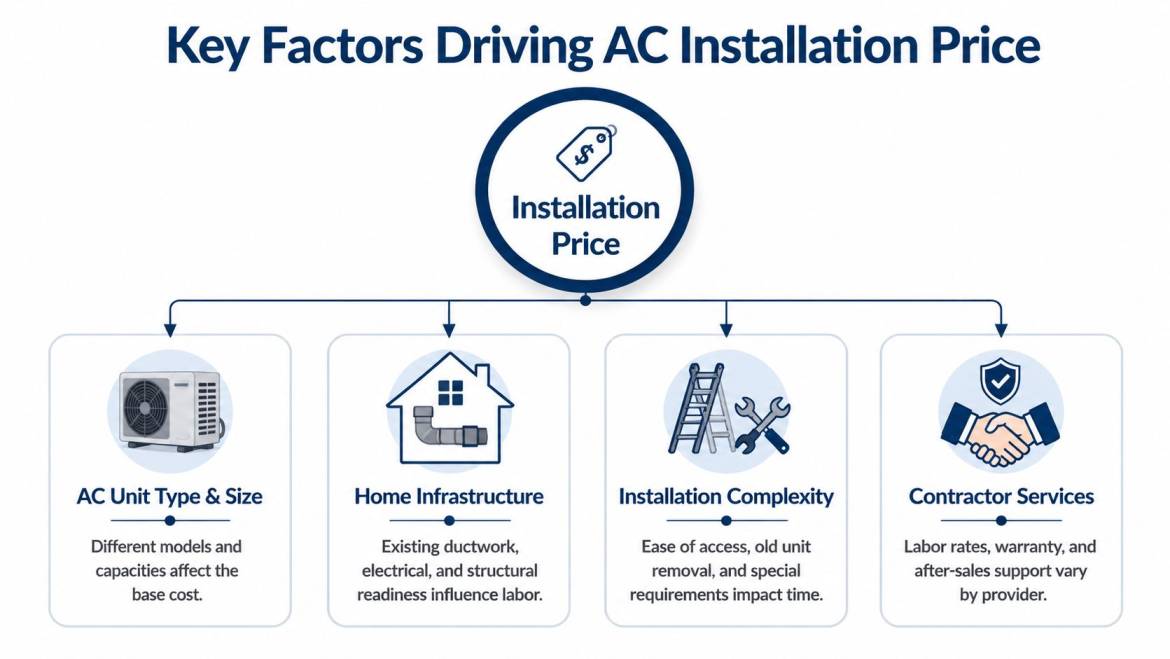 Key Factors Driving AC Installation Price

$

Installation Price

AC Unit Type & Size

Different models and capacities affect the base cost.

Home Infrastructure

Existing ductwork, electrical, and structural readiness influence labor.

Installation Complexity

Ease of access, old unit removal, and special requirements impact time.

Contractor Services

Labor rates, warranty, and after-sales support vary by provider.